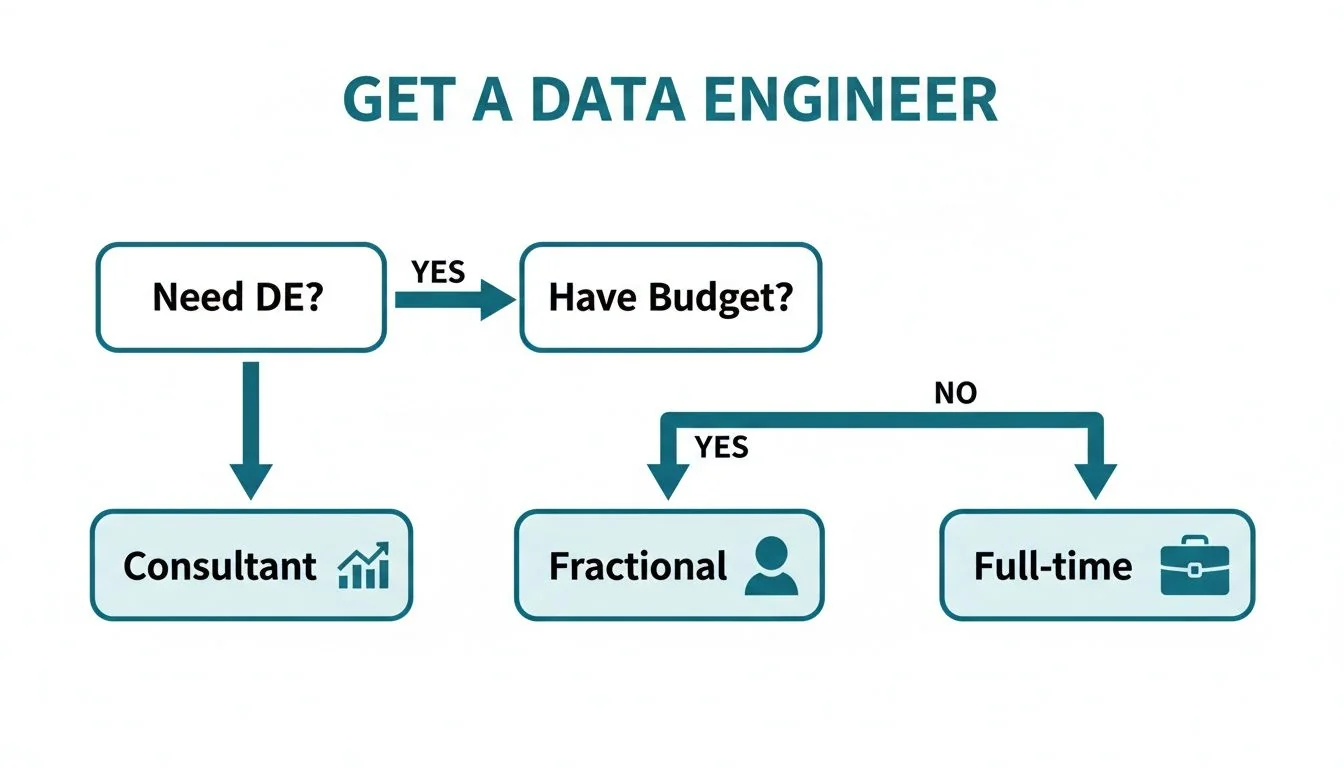 GET A DATA ENGINEER

Need DE?

YES

Have Budget?

NO

YES

Consultant

Fractional

Full-time